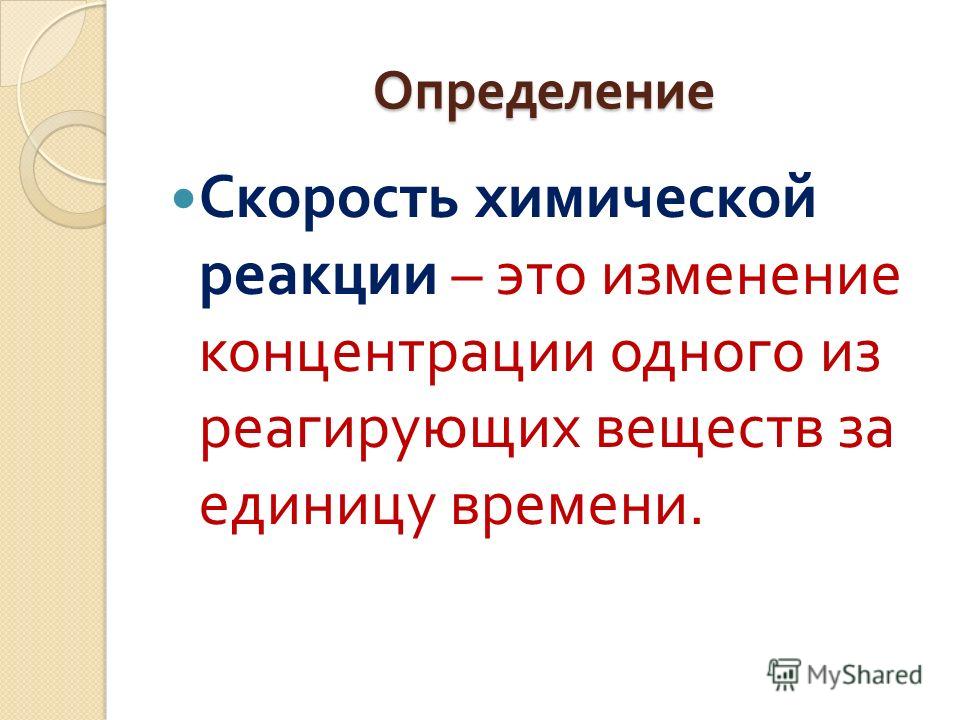 Определение

Скорость химической реакции – это изменение концентрации одного из реагирующих веществ за единицу времени.

MyShared